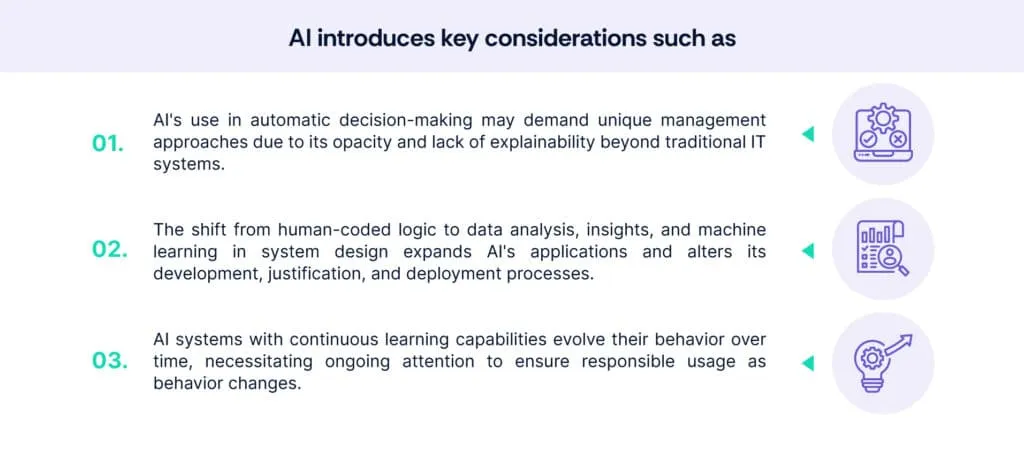 AI introduces key considerations such as

01. AI's use in automatic decision-making may demand unique management approaches due to its opacity and lack of explainability beyond traditional IT systems.

02. The shift from human-coded logic to data analysis, insights, and machine learning in system design expands AI's applications and alters its development, justification, and deployment processes.

03. AI systems with continuous learning capabilities evolve their behavior over time, necessitating ongoing attention to ensure responsible usage as behavior changes.